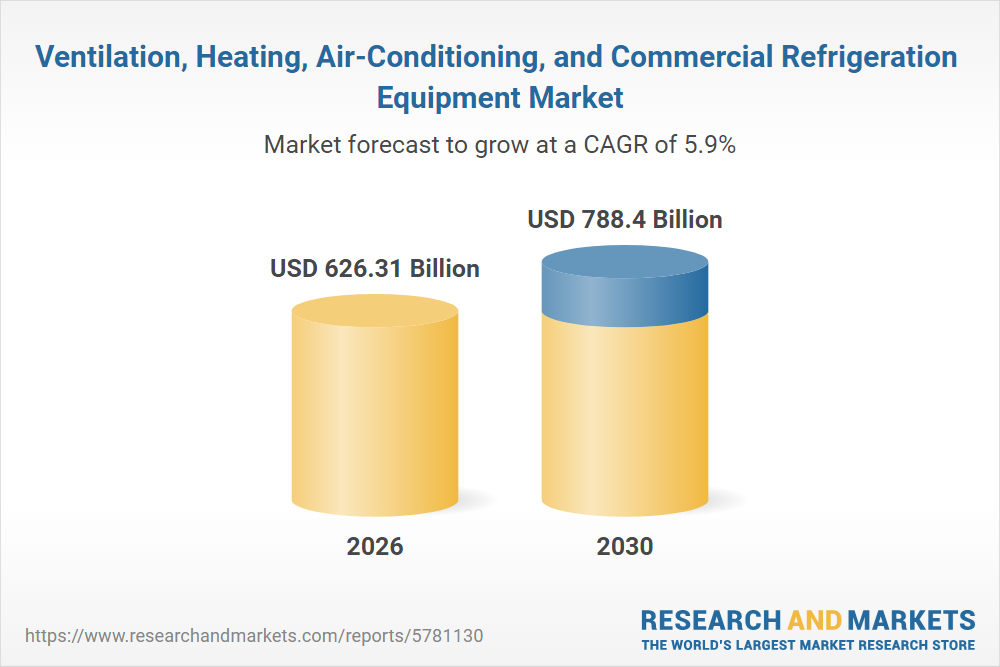 Ventilation, Heating, Air-Conditioning, and Commercial Refrigeration Equipment Market

Market forecast to grow at a CAGR of 5.9%

USD 626.31 Billion

USD 788.4 Billion

2026

2030

https://www.researchandmarkets.com/reports/5781130

RESEARCH AND MARKETS
THE WORLD'S LARGEST MARKET RESEARCH STORE